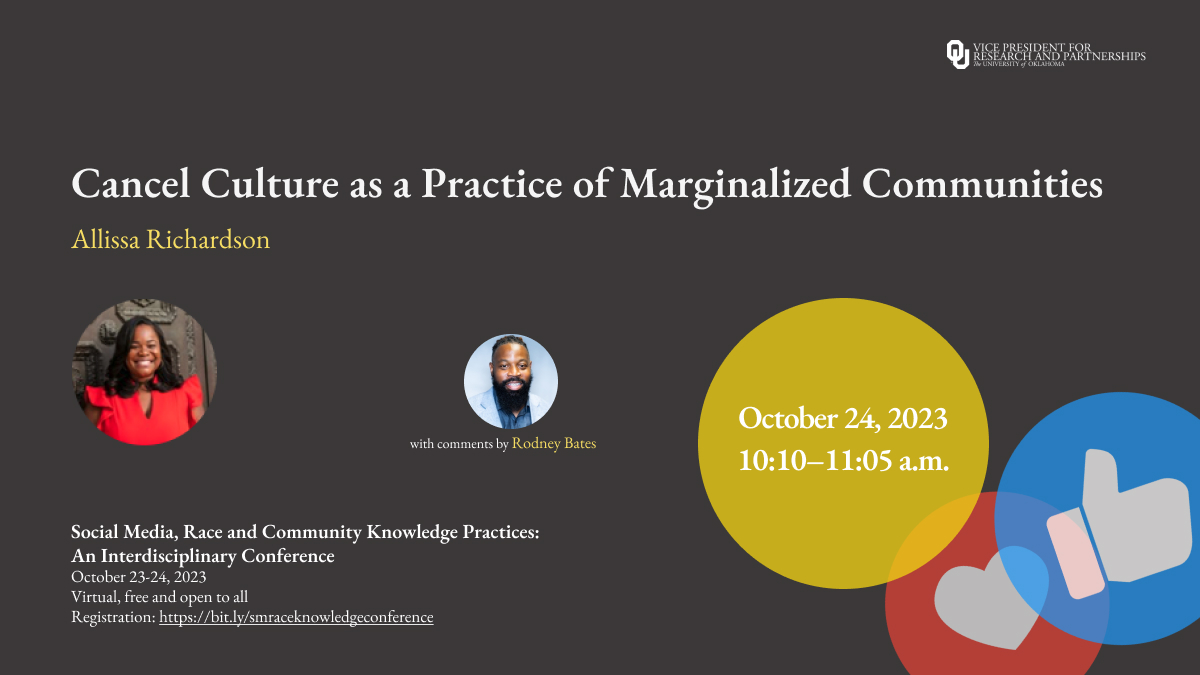 VICE PRESIDENT FOR RESEARCH AND PARTNERSHIPS
The UNIVERSITY of OKLAHOMA

Cancel Culture as a Practice of Marginalized Communities

Allissa Richardson

with comments by Rodney Bates

October 24, 2023
10:10–11:05 a.m.

Social Media, Race and Community Knowledge Practices: An Interdisciplinary Conference
October 23-24, 2023
Virtual, free and open to all
Registration: https://bit.ly/smraceknowledgeconference